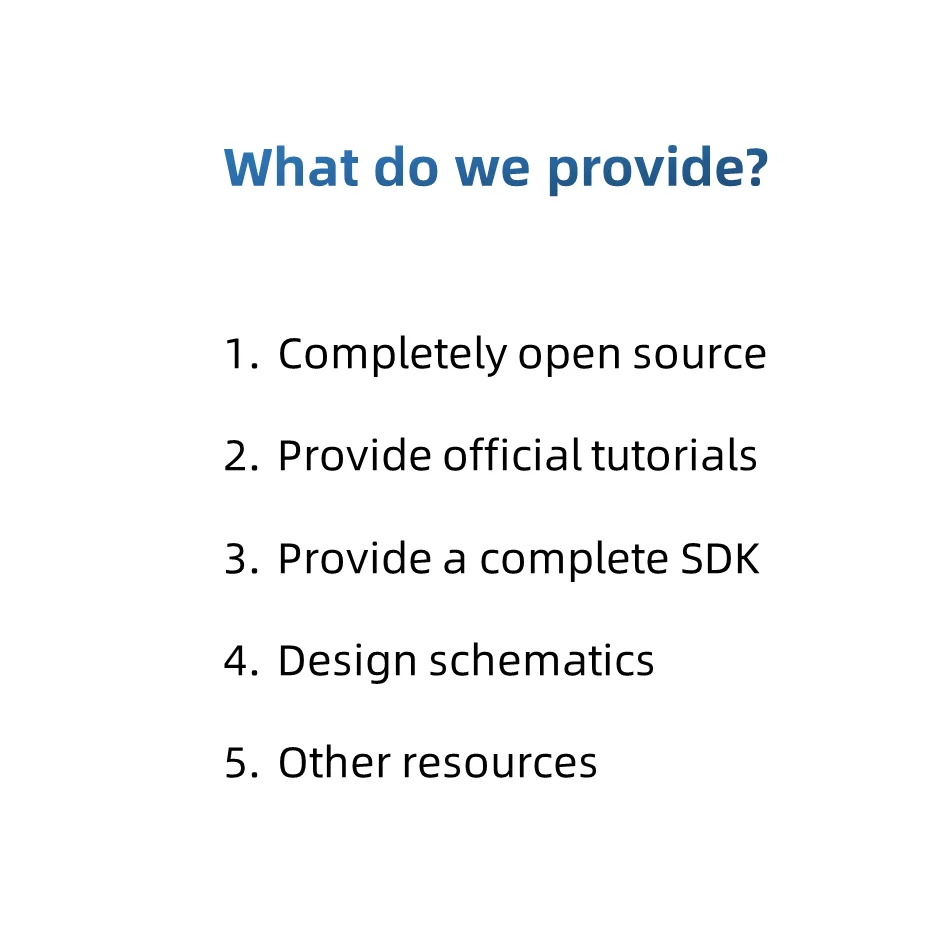 What do we provide?

1. Completely open source

2. Provide official tutorials

3. Provide a complete SDK

4. Design schematics

5. Other resources